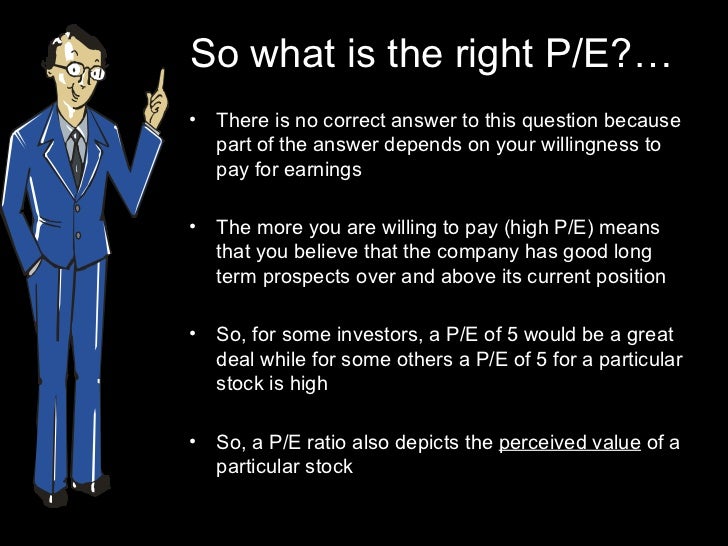 So what is the right P/E?…

• There is no correct answer to this question because part of the answer depends on your willingness to pay for earnings

• The more you are willing to pay (high P/E) means that you believe that the company has good long term prospects over and above its current position

• So, for some investors, a P/E of 5 would be a great deal while for some others a P/E of 5 for a particular stock is high

• So, a P/E ratio also depicts the perceived value of a particular stock